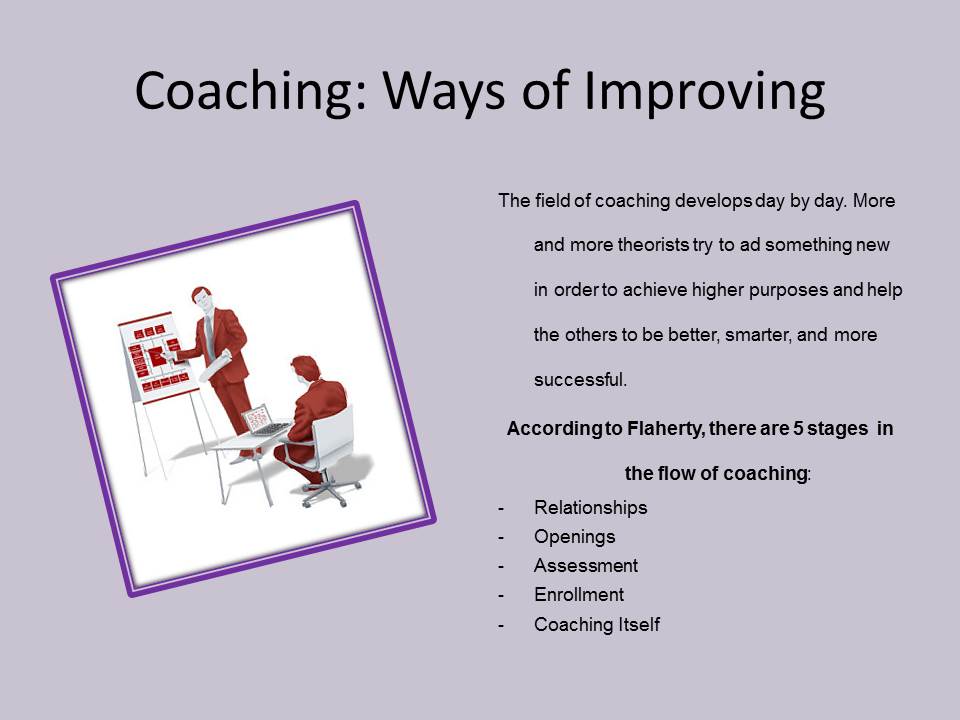 Coaching: Ways of Improving

The field of coaching develops day by day. More and more theorists try to ad something new in order to achieve higher purposes and help the others to be better, smarter, and more successful.

According to Flaherty, there are 5 stages in the flow of coaching:

- Relationships
- Openings
- Assessment
- Enrollment
- Coaching Itself